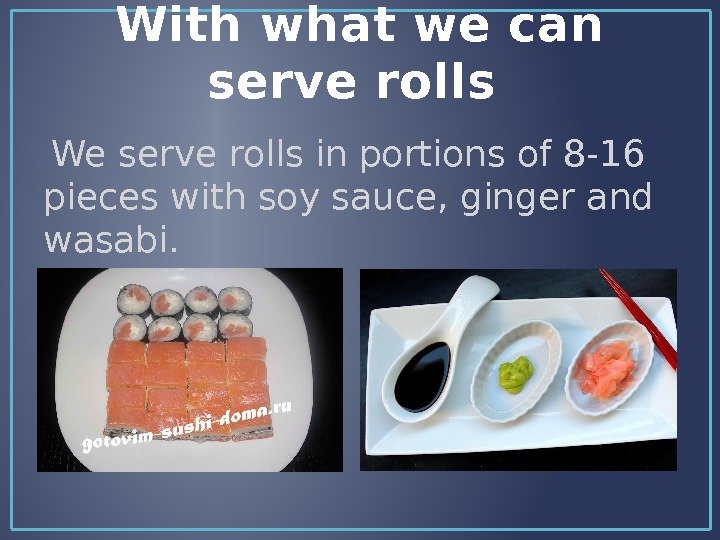 With what we can serve rolls

We serve rolls in portions of 8-16 pieces with soy sauce, ginger and wasabi.

gotovim-sushi-doma.ru